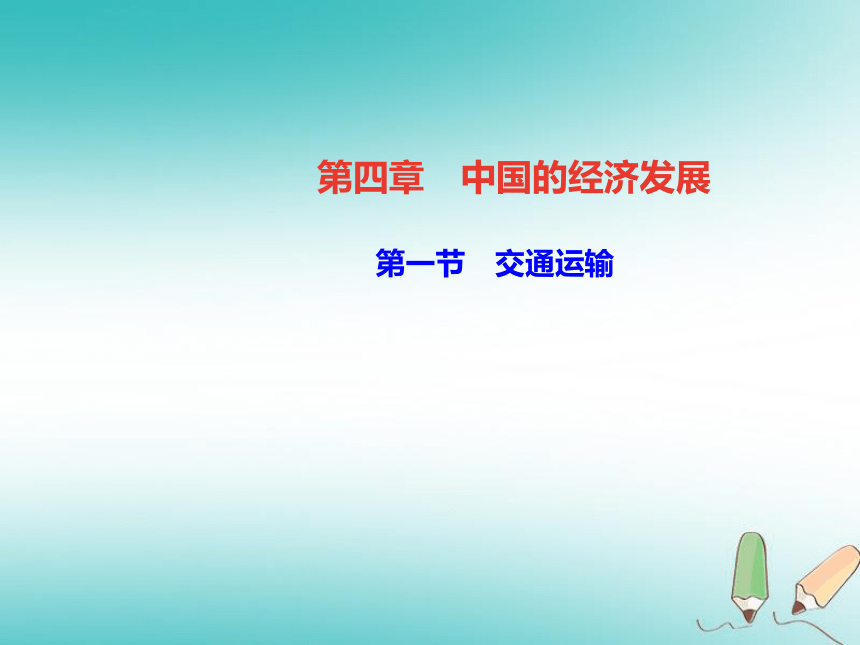 第四章　中国的经济发展

第一节　交通运输